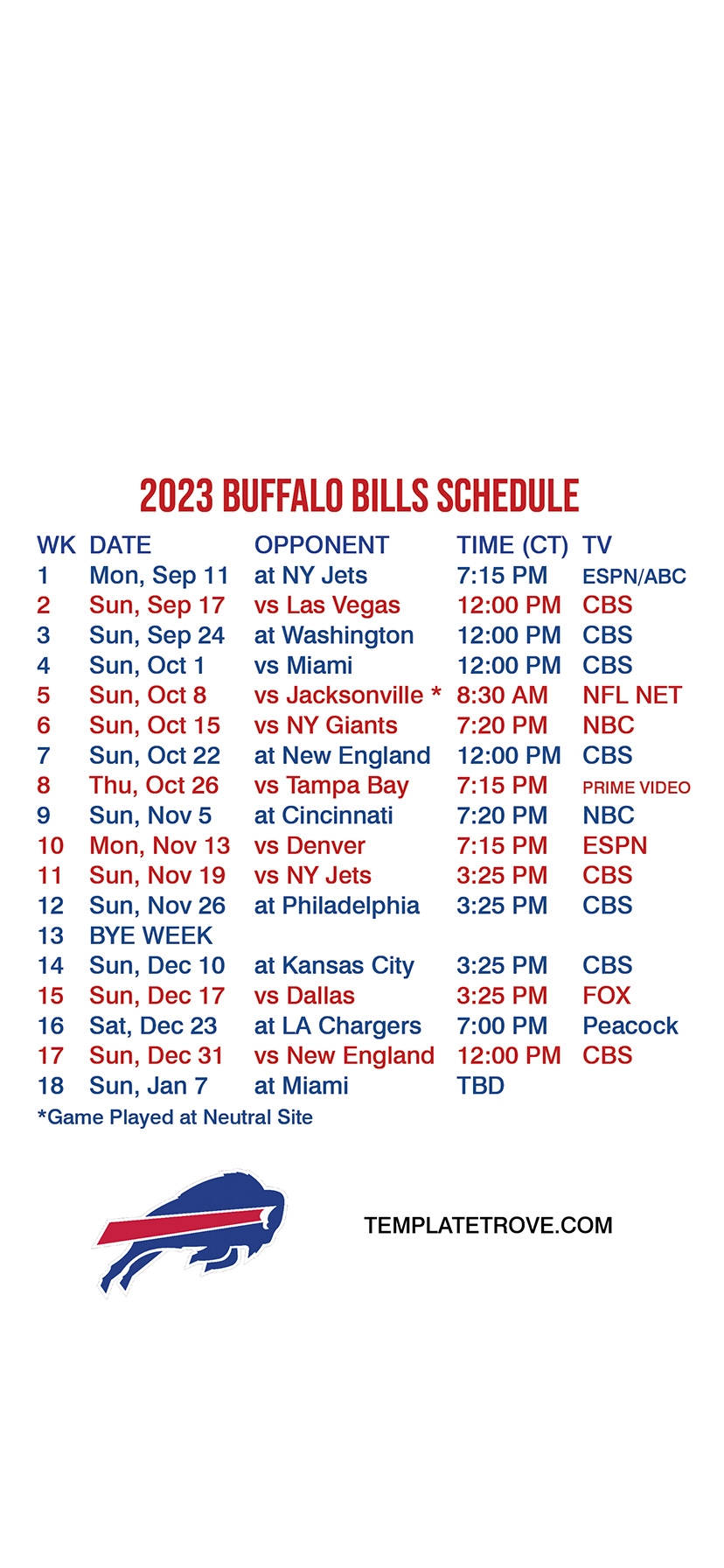 2023 BUFFALO BILLS SCHEDULE

| WK | DATE | OPPONENT | TIME (CT) | TV |
|---|---|---|---|---|
| 1 | Mon, Sep 11 | at NY Jets | 7:15 PM | ESPN/ABC |
| 2 | Sun, Sep 17 | vs Las Vegas | 12:00 PM | CBS |
| 3 | Sun, Sep 24 | at Washington | 12:00 PM | CBS |
| 4 | Sun, Oct 1 | vs Miami | 12:00 PM | CBS |
| 5 | Sun, Oct 8 | vs Jacksonville * | 8:30 AM | NFL NET |
| 6 | Sun, Oct 15 | vs NY Giants | 7:20 PM | NBC |
| 7 | Sun, Oct 22 | at New England | 12:00 PM | CBS |
| 8 | Thu, Oct 26 | vs Tampa Bay | 7:15 PM | PRIME VIDEO |
| 9 | Sun, Nov 5 | at Cincinnati | 7:20 PM | NBC |
| 10 | Mon, Nov 13 | vs Denver | 7:15 PM | ESPN |
| 11 | Sun, Nov 19 | vs NY Jets | 3:25 PM | CBS |
| 12 | Sun, Nov 26 | at Philadelphia | 3:25 PM | CBS |
| 13 | BYE WEEK | | | |
| 14 | Sun, Dec 10 | at Kansas City | 3:25 PM | CBS |
| 15 | Sun, Dec 17 | vs Dallas | 3:25 PM | FOX |
| 16 | Sat, Dec 23 | at LA Chargers | 7:00 PM | Peacock |
| 17 | Sun, Dec 31 | vs New England | 12:00 PM | CBS |
| 18 | Sun, Jan 7 | at Miami | TBD | |

*Game Played at Neutral Site

TEMPLATETROVE.COM